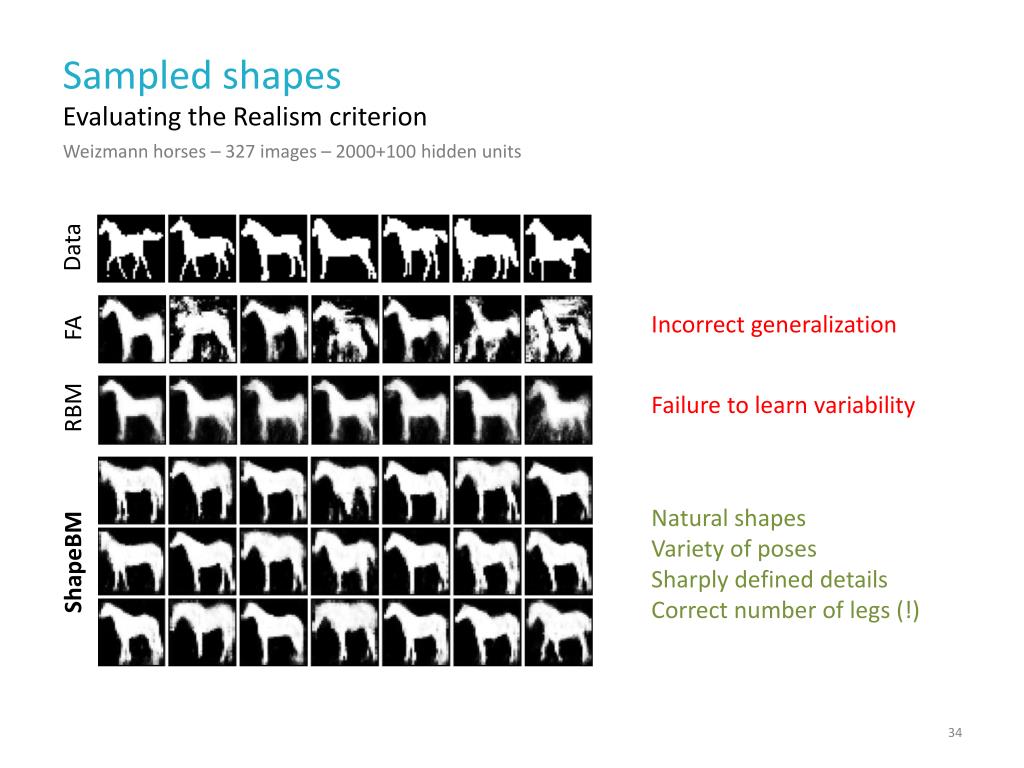 Sampled shapes

Evaluating the Realism criterion

Weizmann horses – 327 images – 2000+100 hidden units

Data

FA

Incorrect generalization

RBM

Failure to learn variability

ShapeBM

Natural shapes
Variety of poses
Sharply defined details
Correct number of legs (!)

34